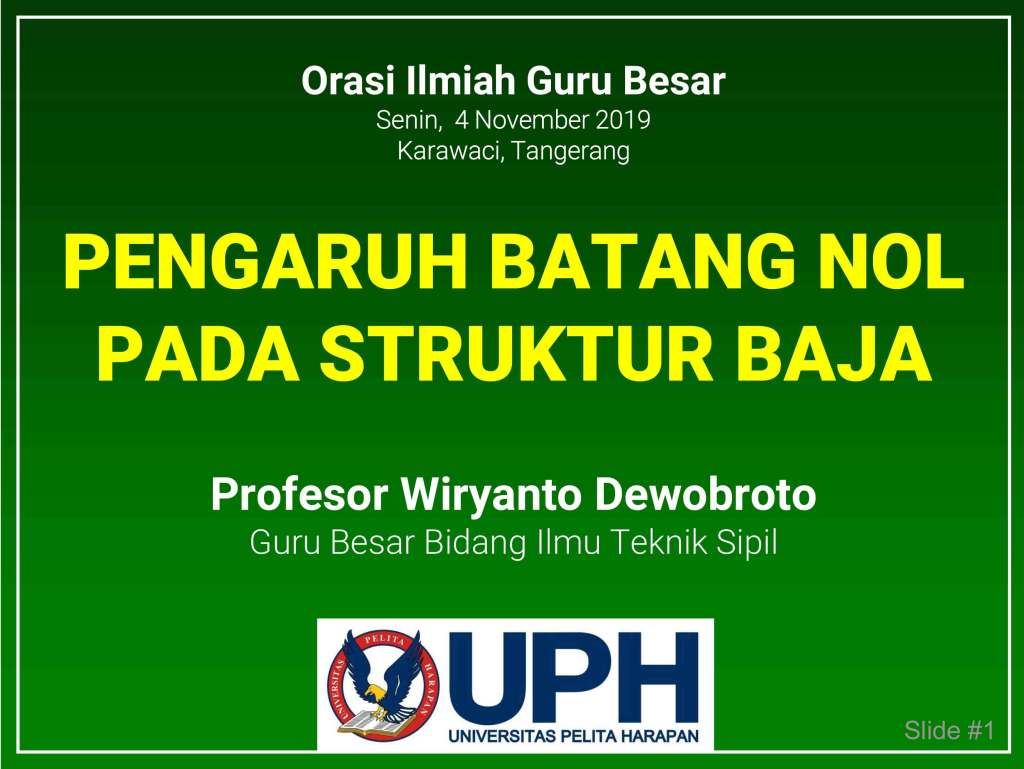 Orasi Ilmiah Guru Besar
Senin, 4 November 2019
Karawaci, Tangerang

PENGARUH BATANG NOL PADA STRUKTUR BAJA

Profesor Wiryanto Dewobroto
Guru Besar Bidang Ilmu Teknik Sipil

UNIVERSITAS PELITA HARAPAN

UPH
UNIVERSITAS PELITA HARAPAN

Slide #1